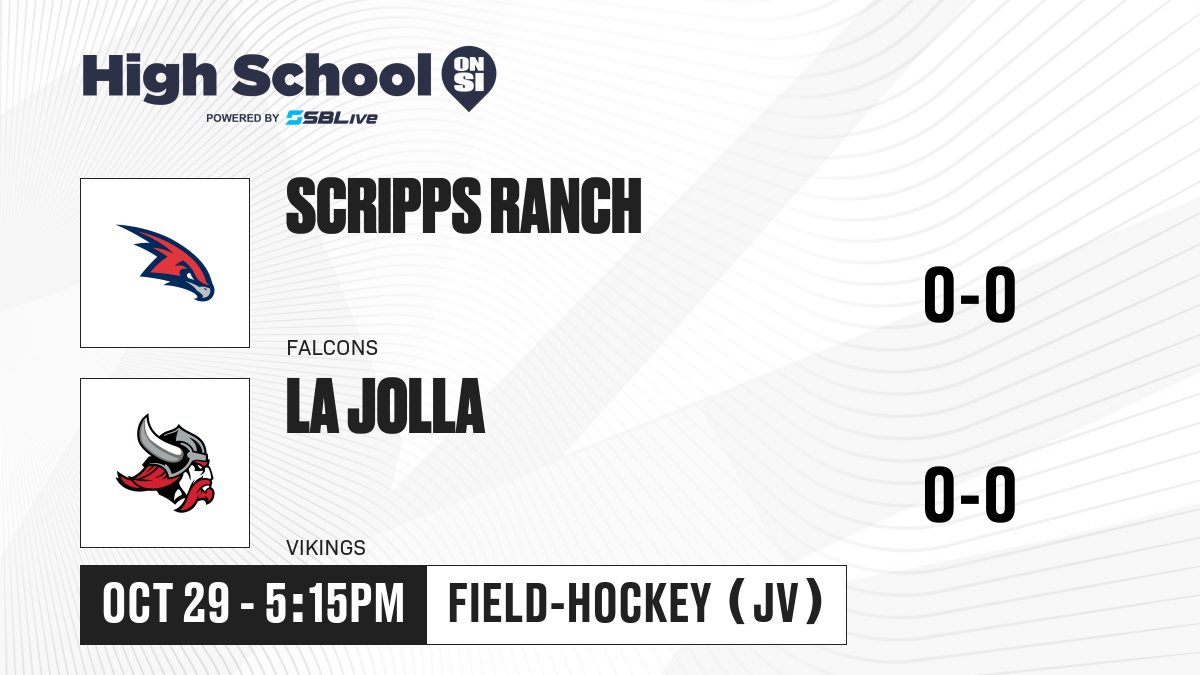 High School ON SI
POWERED BY SBLive

SCRIPPS RANCH
FALCONS
0-0

LA JOLLA
VIKINGS
0-0

OCT 29 - 5:15PM
FIELD-HOCKEY (JV)